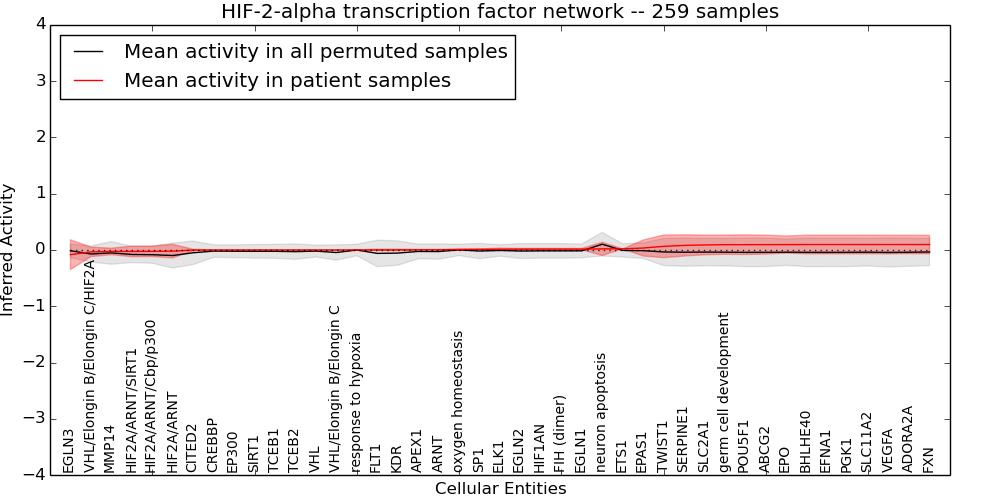 HIF-2-alpha transcription factor network -- 259 samples

Mean activity in all permuted samples
Mean activity in patient samples

Inferred Activity

4
3
2
1
0
−1
−2
−3
−4

EGLN3
VHL/Elongin B/Elongin C/HIF2A
MMP14
HIF2A/ARNT/SIRT1
HIF2A/ARNT/Cbp/p300
HIF2A/ARNT
CITED2
CREBBP
EP300
SIRT1
TCEB1
TCEB2
VHL
VHL/Elongin B/Elongin C
response to hypoxia
FLT1
KDR
APEX1
ARNT
oxygen homeostasis
SP1
ELK1
EGLN2
HIF1AN
FIH (dimer)
EGLN1
neuron apoptosis
ETS1
EPAS1
TWIST1
SERPINE1
SLC2A1
germ cell development
POU5F1
ABCG2
EPO
BHLHE40
EFNA1
PGK1
SLC11A2
VEGFA
ADORA2A
FXN

Cellular Entities